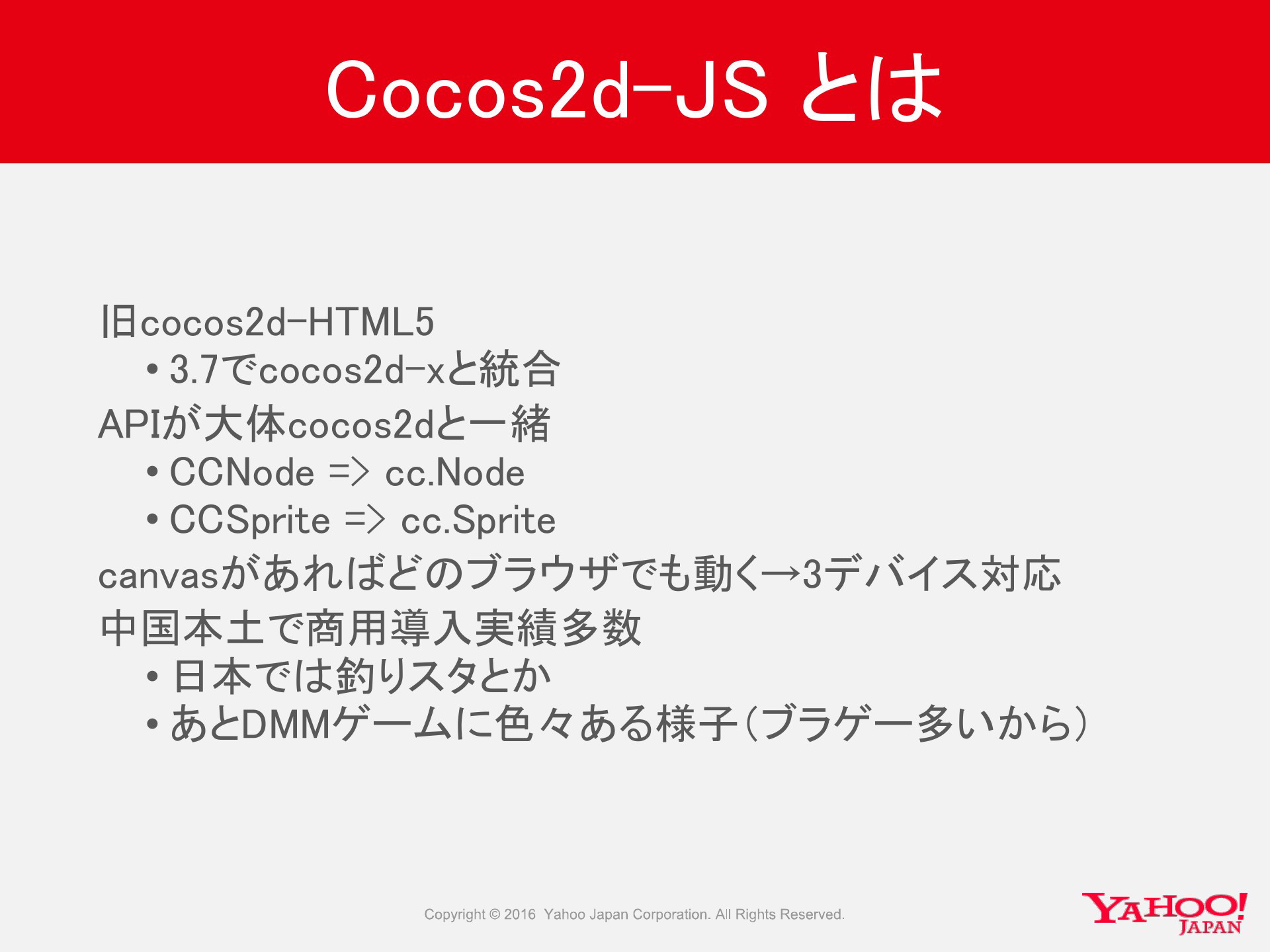 Cocos2d-JS とは

旧cocos2d-HTML5
• 3.7でcocos2d-xと統合
APIが大体cocos2dと一緒
• CCNode => cc.Node
• CCSprite => cc.Sprite
canvasがあればどのブラウザでも動く→3デバイス対応
中国本土で商用導入実績多数
• 日本では釣りスタとか
• あとDMMゲームに色々ある様子（ブラゲー多いから）

Copyright © 2016 Yahoo Japan Corporation. All Rights Reserved.

YAHOO! JAPAN